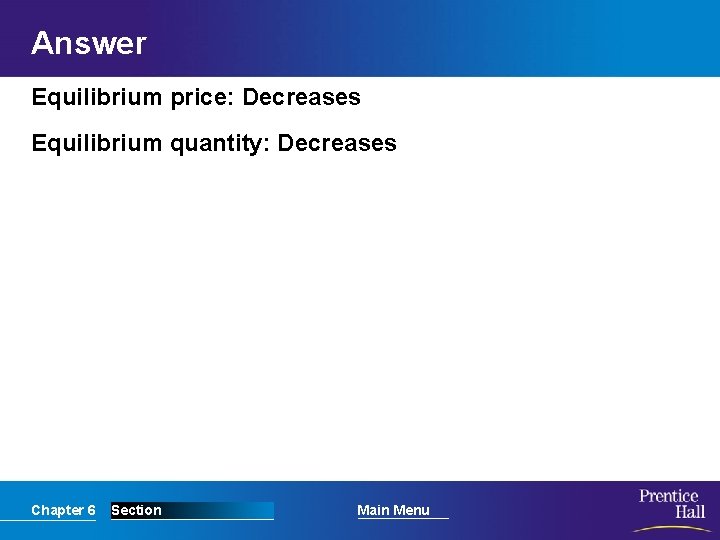 Answer

Equilibrium price: Decreases

Equilibrium quantity: Decreases

Chapter 6 Section Main Menu

Prentice Hall